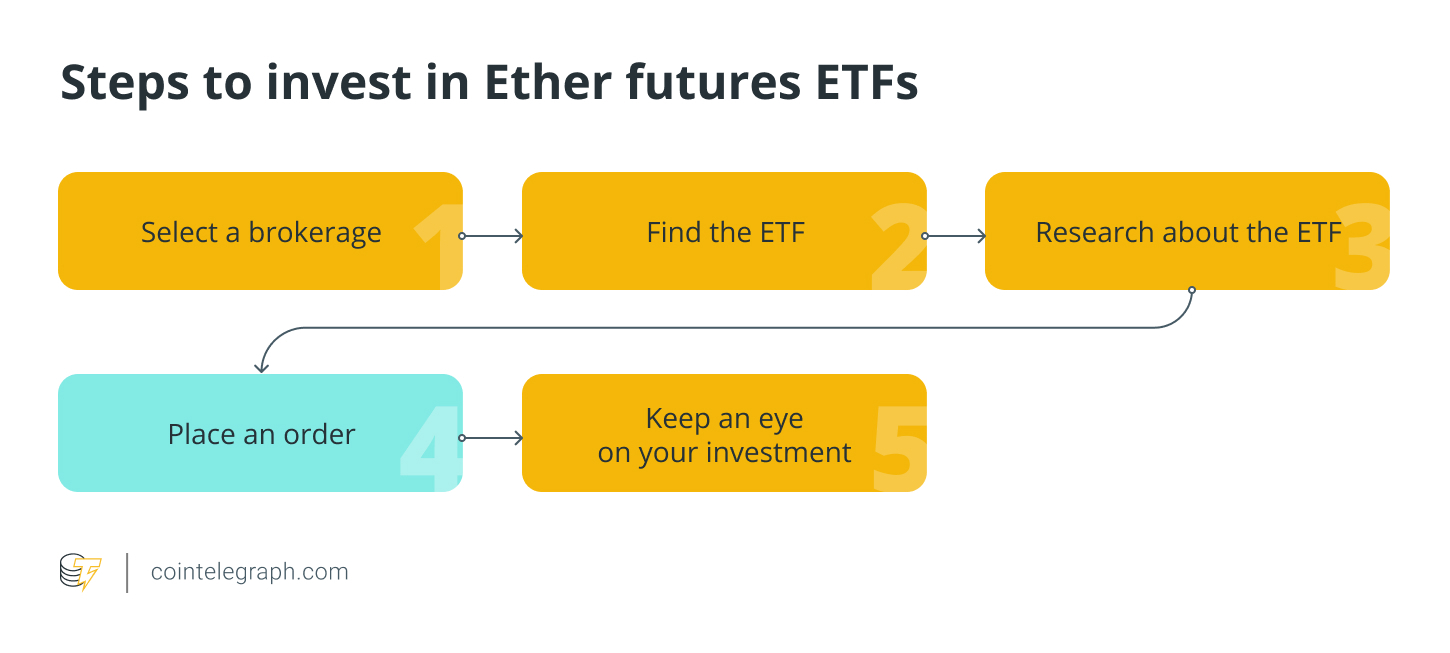 Steps to invest in Ether futures ETFs

Select a brokerage 1

Find the ETF 2

Research about the ETF 3

Place an order 4

Keep an eye on your investment 5

cointelegraph.com